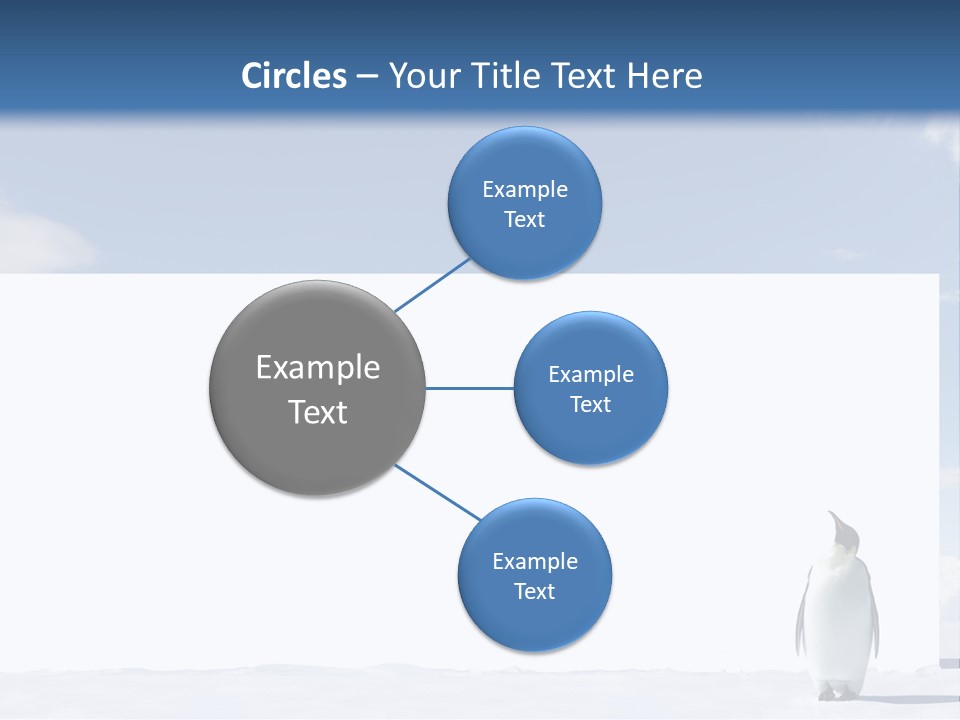 Circles – Your Title Text Here

Example Text

Example Text

Example Text

Example Text